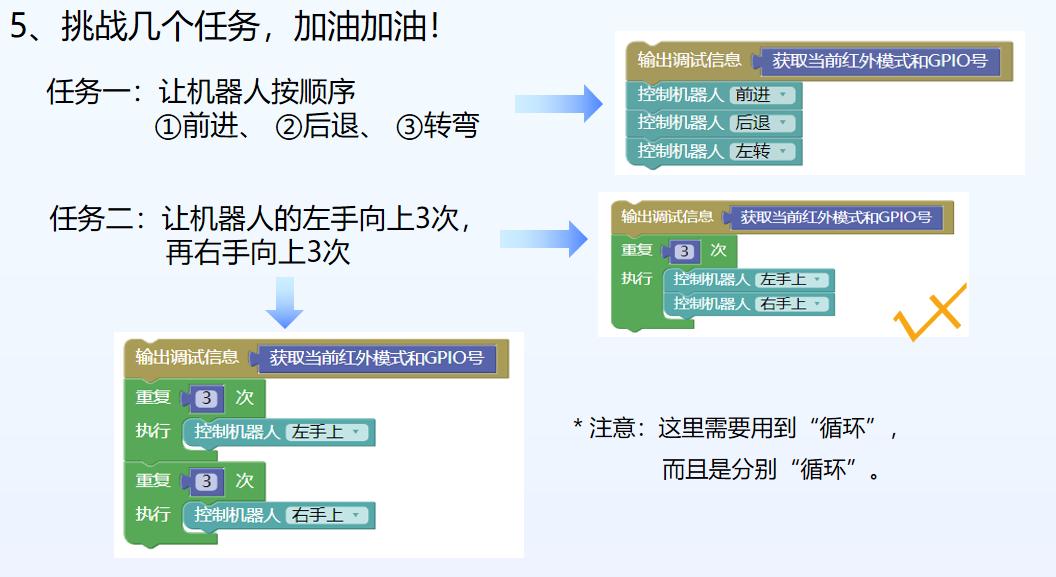 5、挑战几个任务，加油加油！

任务一：让机器人按顺序
①前进、 ②后退、 ③转弯

输出调试信息 获取当前红外模式和GPIO号
控制机器人 前进
控制机器人 后退
控制机器人 左转

任务二：让机器人的左手向上3次，
再右手向上3次

输出调试信息 获取当前红外模式和GPIO号
重复 3 次
执行 控制机器人 左手上
控制机器人 右手上

输出调试信息 获取当前红外模式和GPIO号
重复 3 次
执行 控制机器人 左手上
重复 3 次
执行 控制机器人 右手上

* 注意：这里需要用到“循环”，
而且是分别“循环”。